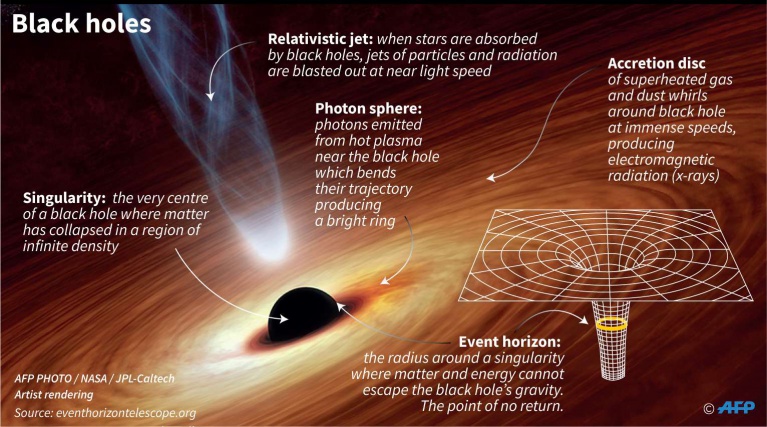 Black holes

Relativistic jet: when stars are absorbed by black holes, jets of particles and radiation are blasted out at near light speed

Accretion disc of superheated gas and dust whirls around black hole at immense speeds, producing electromagnetic radiation (x-rays)

Photon sphere: photons emitted from hot plasma near the black hole which bends their trajectory producing a bright ring

Singularity: the very centre of a black hole where matter has collapsed in a region of infinite density

Event horizon: the radius around a singularity where matter and energy cannot escape the black hole's gravity. The point of no return.

AFP PHOTO / NASA / JPL-Caltech
Artist rendering
Source: eventhorizontelescope.org

© AFP